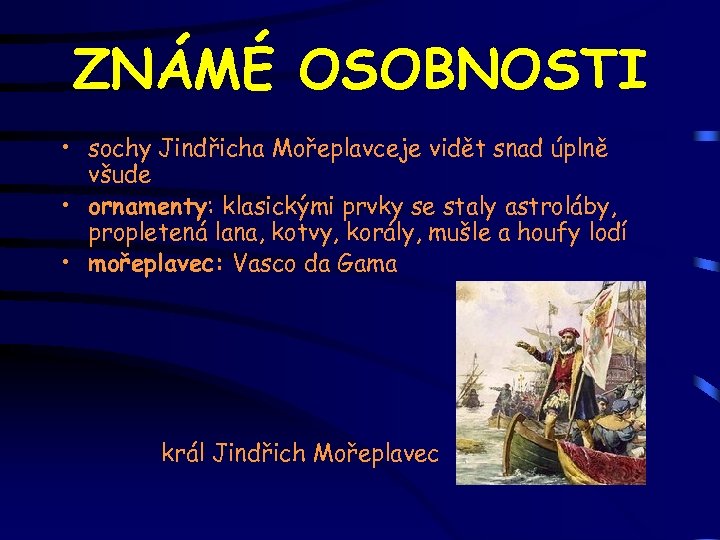 ZNÁMÉ OSOBNOSTI

• sochy Jindřicha Mořeplavceje vidět snad úplně všude
• ornamenty: klasickými prvky se staly astroláby, propletená lana, kotvy, korály, mušle a houfy lodí
• mořeplavec: Vasco da Gama

král Jindřich Mořeplavec